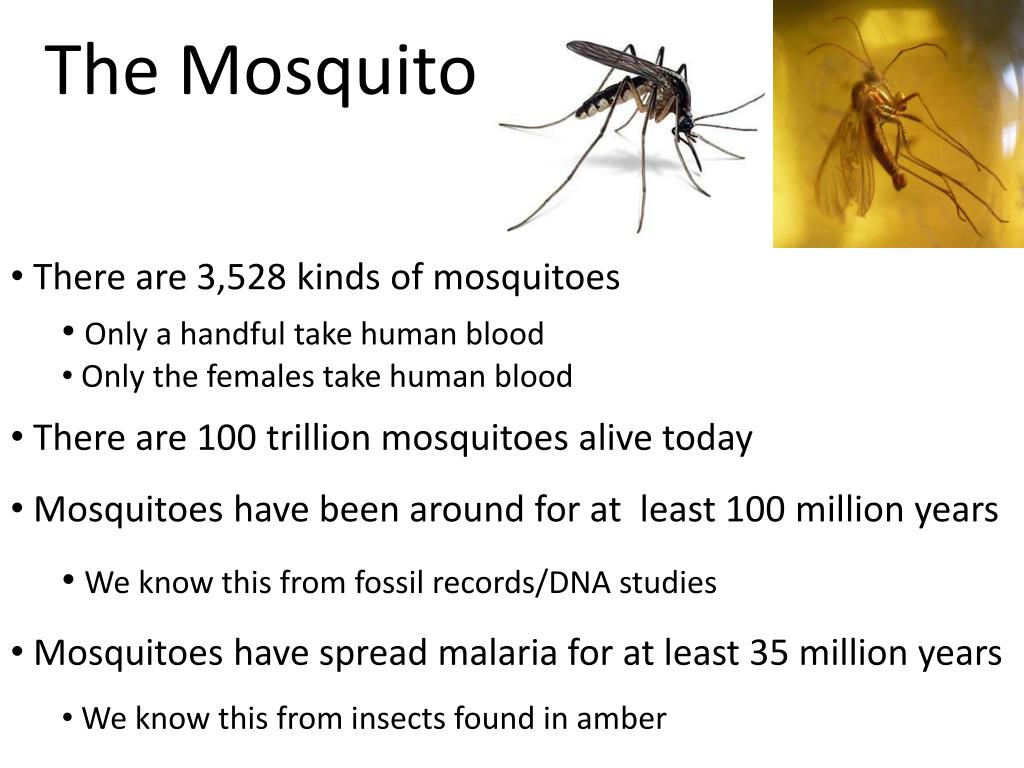 The Mosquito

• There are 3,528 kinds of mosquitoes
  • Only a handful take human blood
  • Only the females take human blood
• There are 100 trillion mosquitoes alive today
• Mosquitoes have been around for at least 100 million years
  • We know this from fossil records/DNA studies
• Mosquitoes have spread malaria for at least 35 million years
  • We know this from insects found in amber